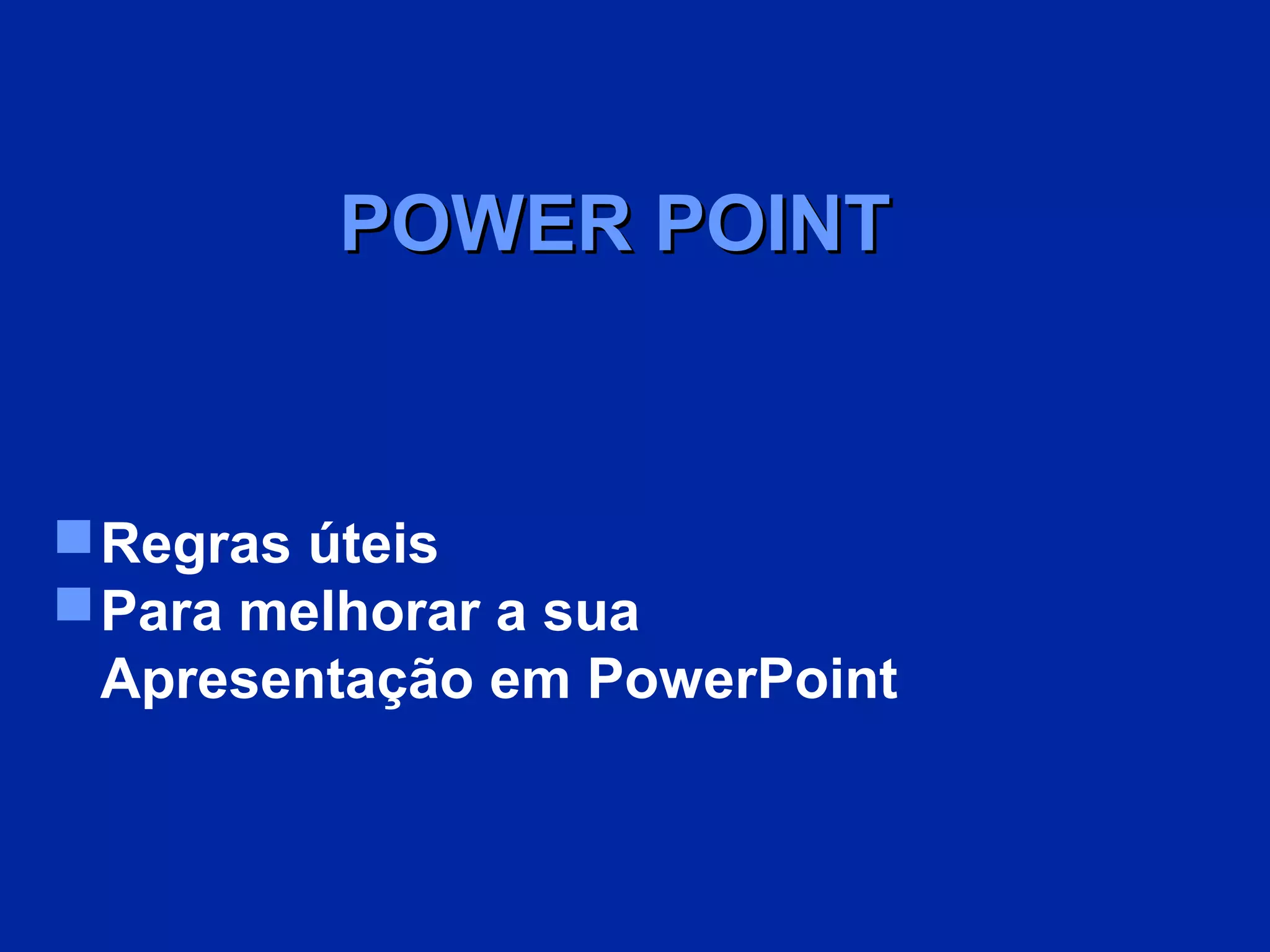 POWER POINT

Regras úteis
Para melhorar a sua Apresentação em PowerPoint